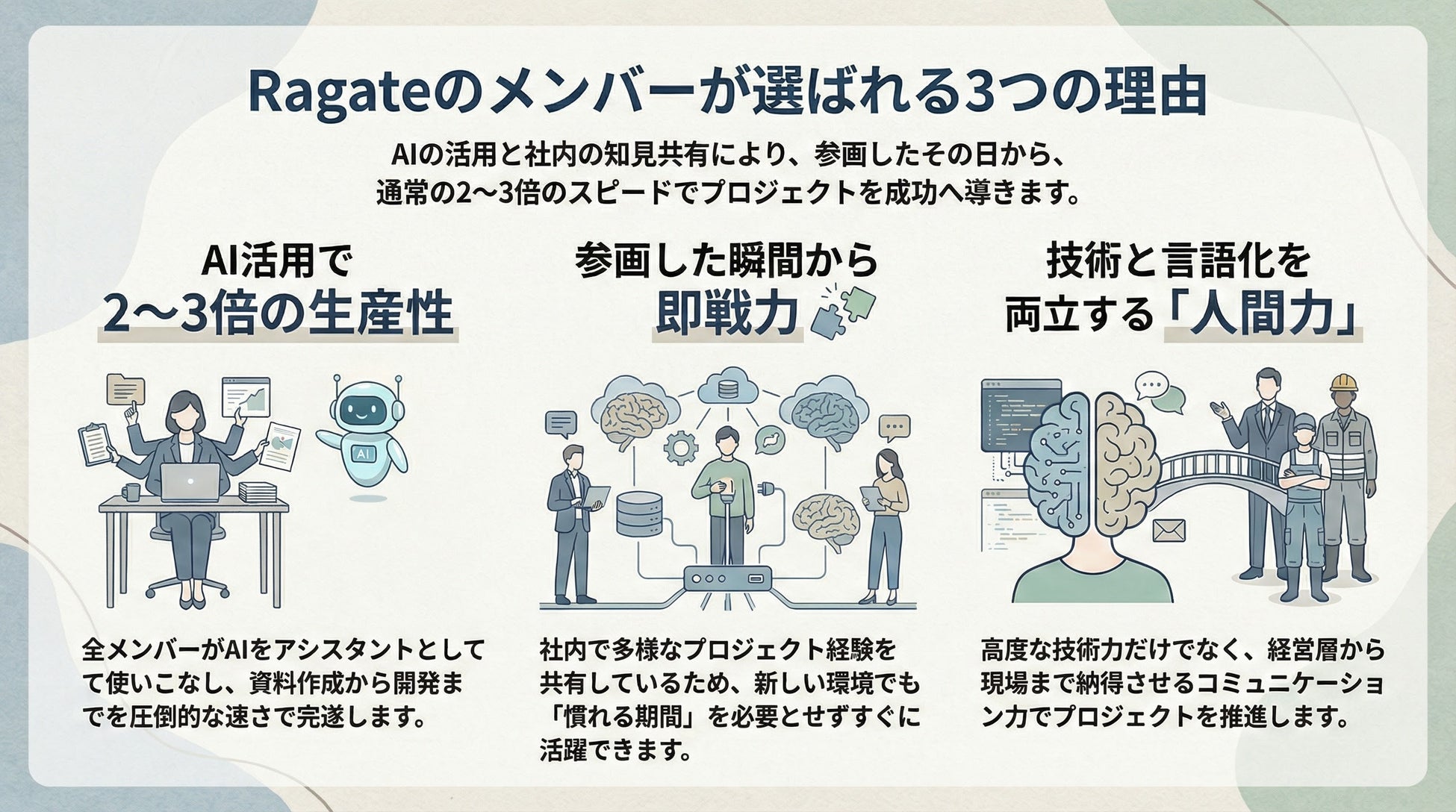 Ragateのメンバーが選ばれる3つの理由

AIの活用と社内の知見共有により、参画したその日から、通常の2〜3倍のスピードでプロジェクトを成功へ導きます。

AI活用で
2〜3倍の生産性

AI

全メンバーがAIをアシスタントとして使いこなし、資料作成から開発までを圧倒的な速さで完遂します。

参画した瞬間から
即戦力

社内で多様なプロジェクト経験を共有しているため、新しい環境でも「慣れる期間」を必要とせずすぐに活躍できます。

技術と言語化を
両立する「人間力」

高度な技術力だけでなく、経営層から現場まで納得させるコミュニケーション力でプロジェクトを推進します。